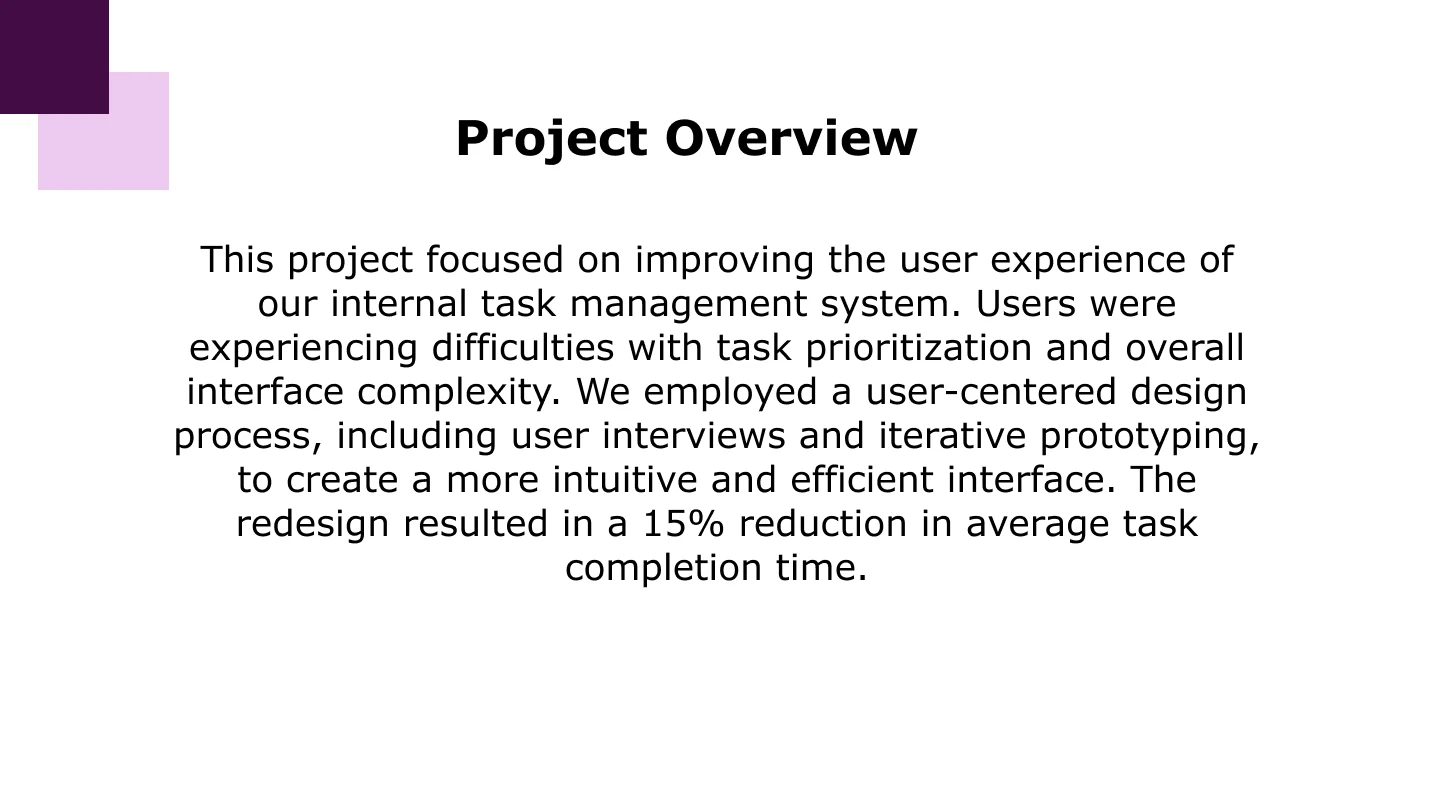 Project Overview

This project focused on improving the user experience of our internal task management system. Users were experiencing difficulties with task prioritization and overall interface complexity. We employed a user-centered design process, including user interviews and iterative prototyping, to create a more intuitive and efficient interface. The redesign resulted in a 15% reduction in average task completion time.